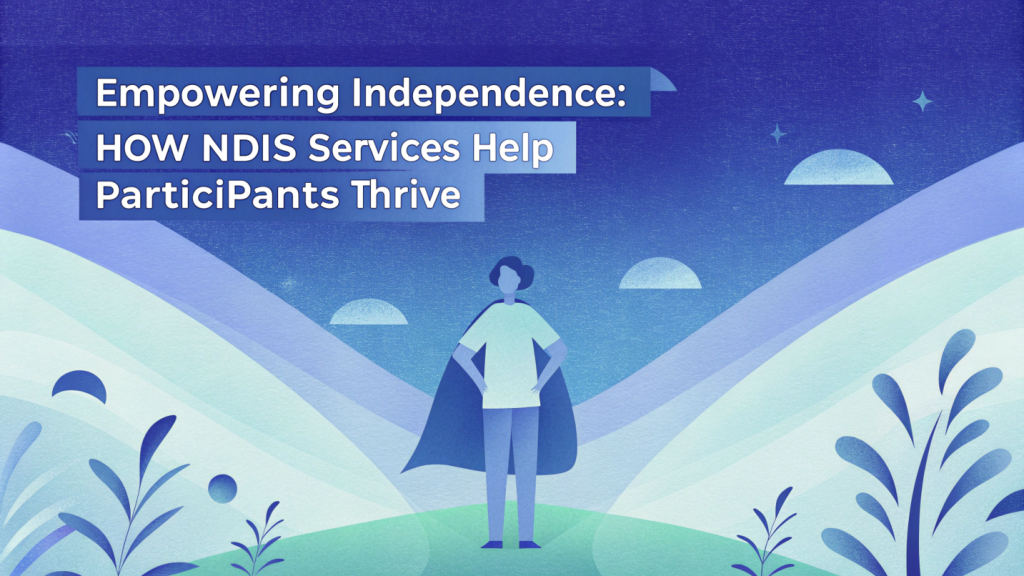 Empowering Independence:
HOW NDIS Services Help
ParticiPants Thrive